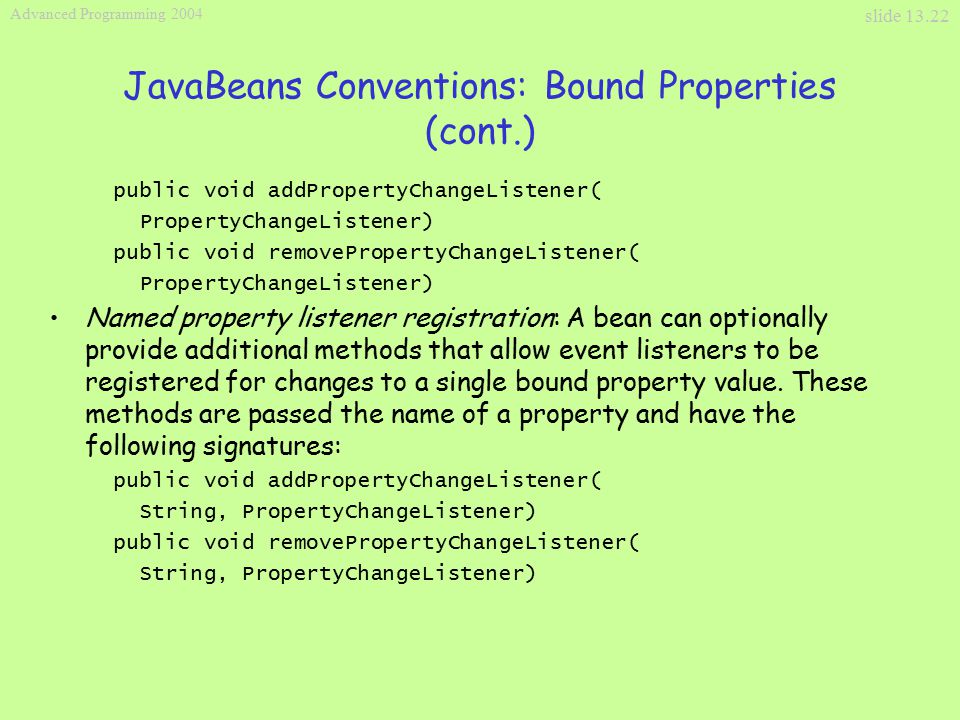 Advanced Programming 2004

slide 13.22

JavaBeans Conventions: Bound Properties (cont.)

public void addPropertyChangeListener(
PropertyChangeListener)
public void removePropertyChangeListener(
PropertyChangeListener)

• Named property listener registration: A bean can optionally provide additional methods that allow event listeners to be registered for changes to a single bound property value. These methods are passed the name of a property and have the following signatures:

public void addPropertyChangeListener(
String, PropertyChangeListener)
public void removePropertyChangeListener(
String, PropertyChangeListener)